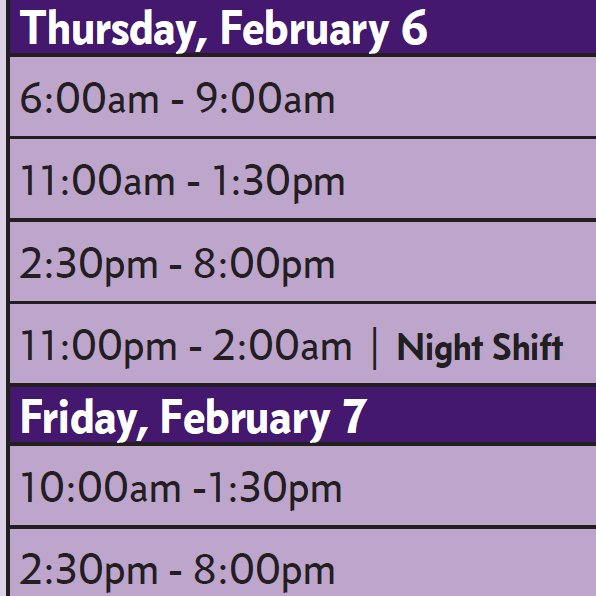 Thursday, February 6

6:00am - 9:00am

11:00am - 1:30pm

2:30pm - 8:00pm

11:00pm - 2:00am | Night Shift

Friday, February 7

10:00am -1:30pm

2:30pm - 8:00pm